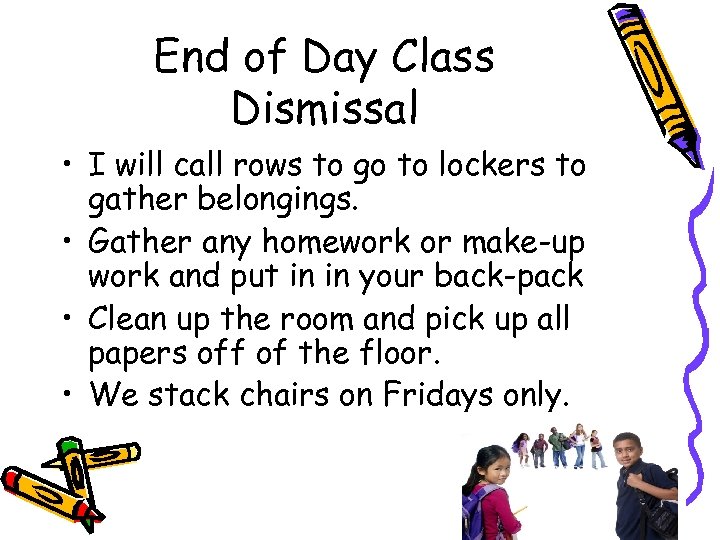 End of Day Class Dismissal

• I will call rows to go to lockers to gather belongings.
• Gather any homework or make-up work and put in in your back-pack
• Clean up the room and pick up all papers off of the floor.
• We stack chairs on Fridays only.